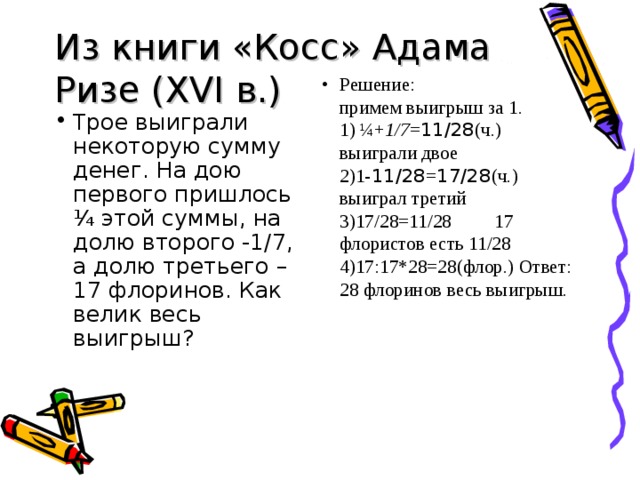 Из книги «Косс» Адама Ризе (XVI в.)

• Трое выиграли некоторую сумму денег. На дою первого пришлось ¼ этой суммы, на долю второго -1/7, а долю третьего – 17 флоринов. Как велик весь выигрыш?

• Решение:
примем выигрыш за 1.
1) ¼+1/7=11/28(ч.) выиграли двое
2)1-11/28=17/28(ч.) выиграл третий
3)17/28=11/28 17 флористов есть 11/28
4)17:17*28=28(флор.) Ответ: 28 флоринов весь выигрыш.